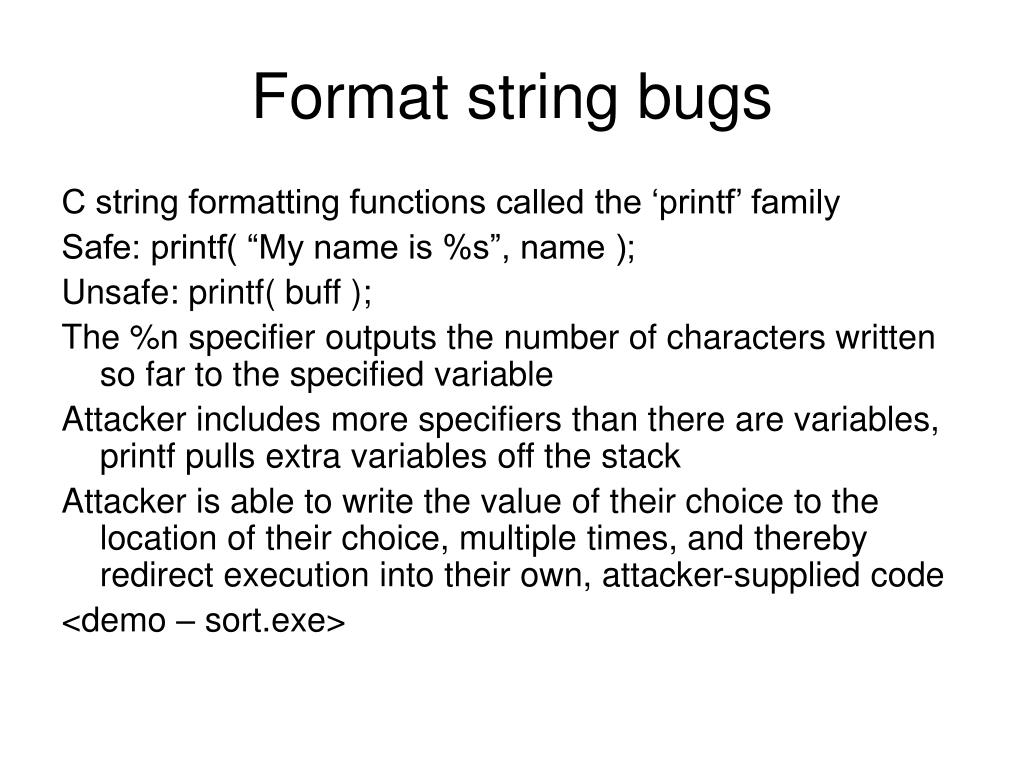 Format string bugs

C string formatting functions called the ‘printf’ family

Safe: printf( “My name is %s”, name );

Unsafe: printf( buff );

The %n specifier outputs the number of characters written so far to the specified variable

Attacker includes more specifiers than there are variables, printf pulls extra variables off the stack

Attacker is able to write the value of their choice to the location of their choice, multiple times, and thereby redirect execution into their own, attacker-supplied code

<demo – sort.exe>